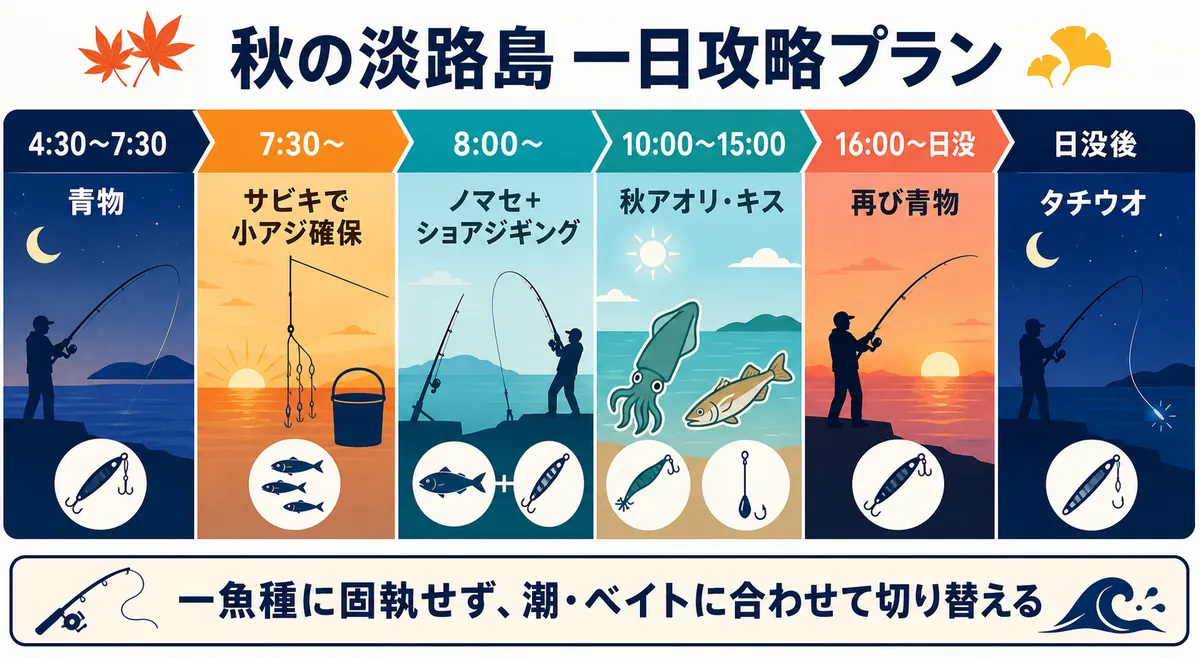 秋の淡路島 一日攻略プラン

4:30〜7:30
青物

7:30〜
サビキで小アジ確保

8:00〜
ノマセ+ショアジギング

10:00〜15:00
秋アオリ・キス

16:00〜日没
再び青物

日没後
タチウオ

一魚種に固執せず、潮・ベイトに合わせて切り替える